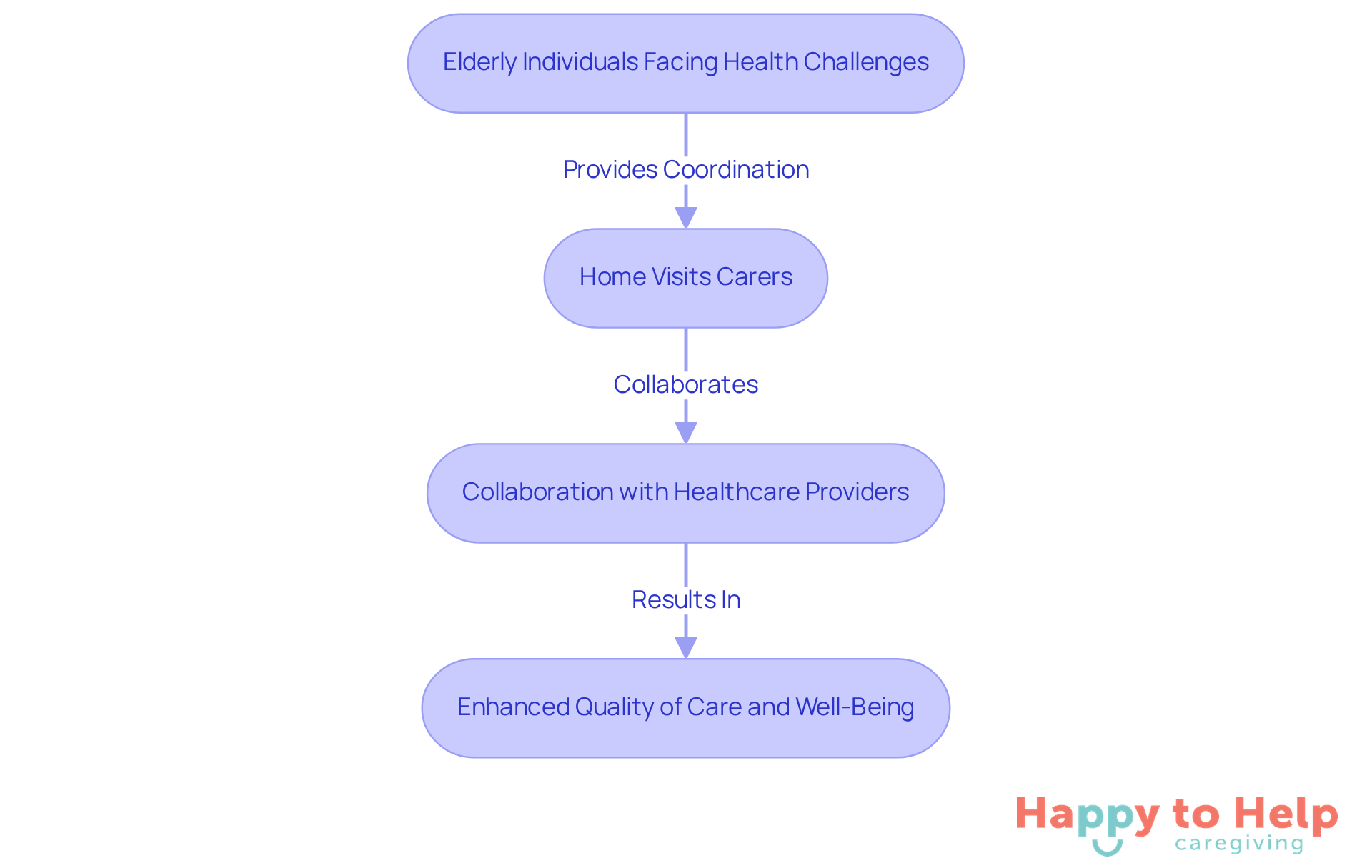 Elderly Individuals Facing Health Challenges

Provides Coordination

Home Visits Carers

Collaborates

Collaboration with Healthcare Providers

Results In

Enhanced Quality of Care and Well-Being

Happy to Help
caregiving